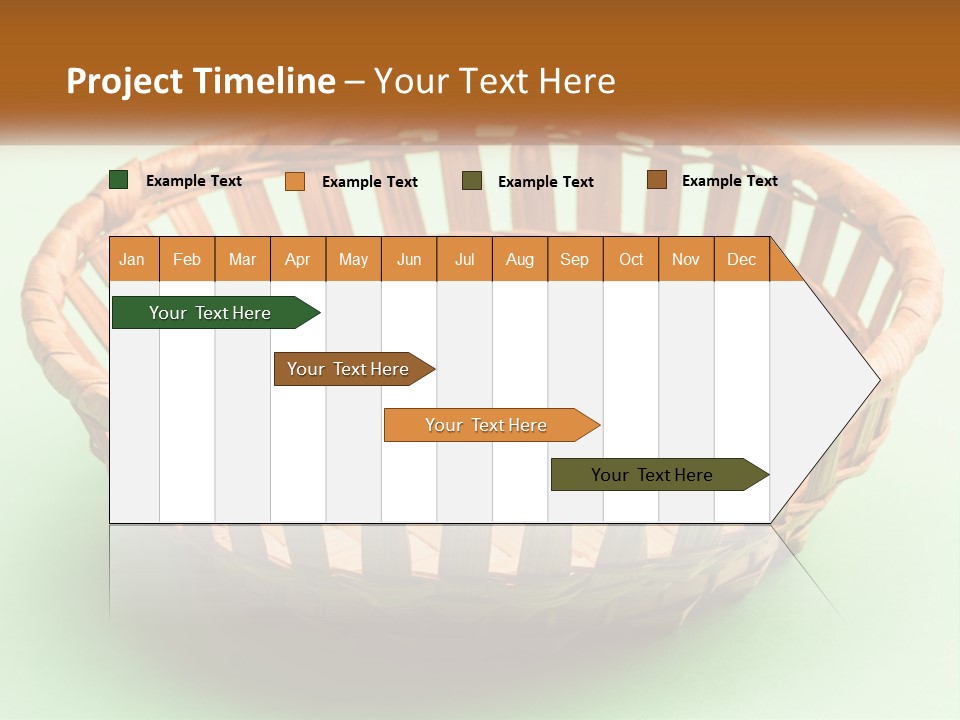 Project Timeline – Your Text Here

Example Text Example Text Example Text Example Text

| Jan | Feb | Mar | Apr | May | Jun | Jul | Aug | Sep | Oct | Nov | Dec |
|---|---|---|---|---|---|---|---|---|---|---|---|

Your Text Here

Your Text Here

Your Text Here

Your Text Here